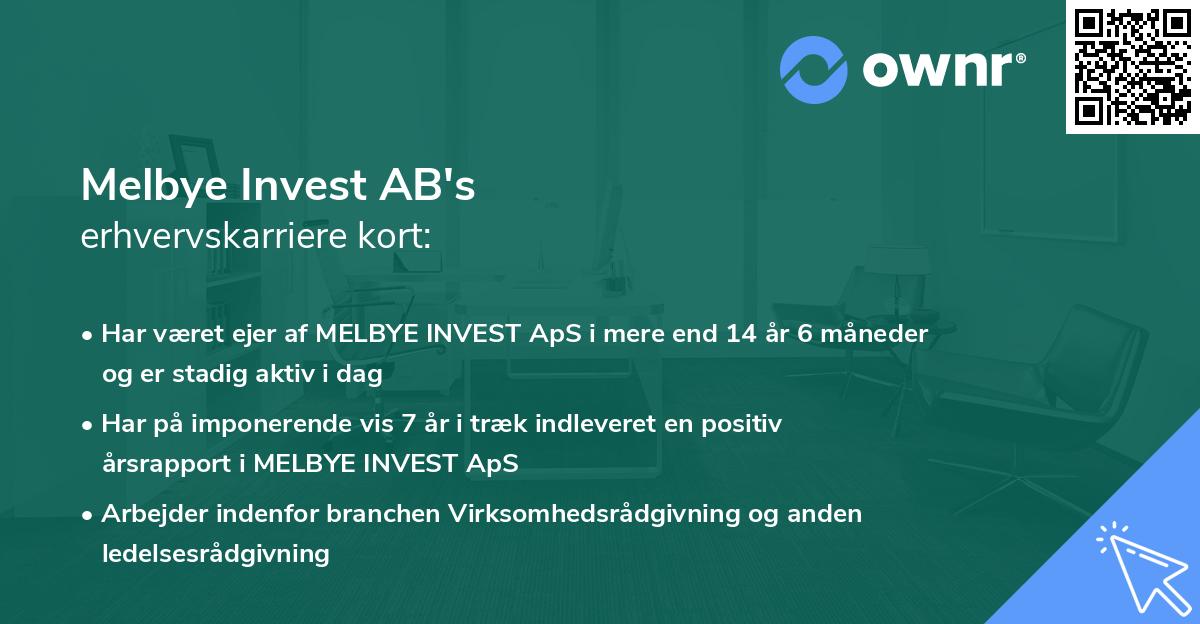 ownr®

Melbye Invest AB's
erhvervskarriere kort:

• Har været ejer af MELBYE INVEST ApS i mere end 14 år 6 måneder og er stadig aktiv i dag
• Har på imponerende vis 7 år i træk indleveret en positiv årsrapport i MELBYE INVEST ApS
• Arbejder indenfor branchen Virksomhedsrådgivning og anden ledelsesrådgivning